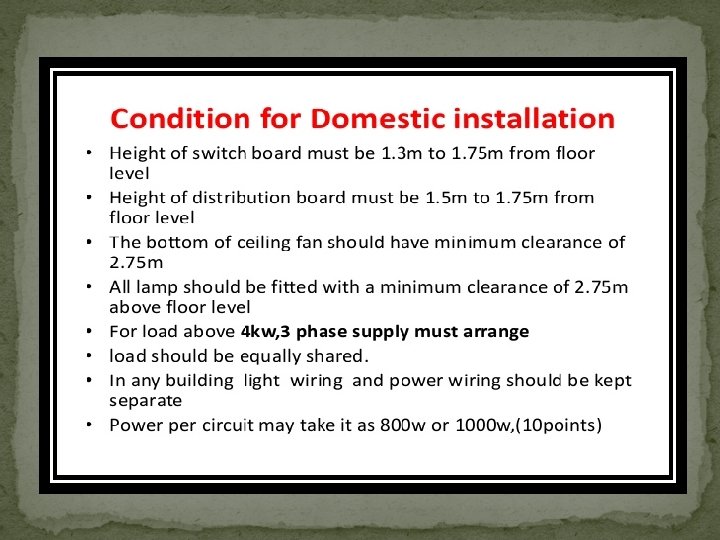 Condition for Domestic installation

• Height of switch board must be 1.3m to 1.75m from floor level
• Height of distribution board must be 1.5m to 1.75m from floor level
• The bottom of ceiling fan should have minimum clearance of 2.75m
• All lamp should be fitted with a minimum clearance of 2.75m above floor level
• For load above 4kw,3 phase supply must arrange
• load should be equally shared.
• In any building light wiring and power wiring should be kept separate
• Power per circuit may take it as 800w or 1000w,(10points)